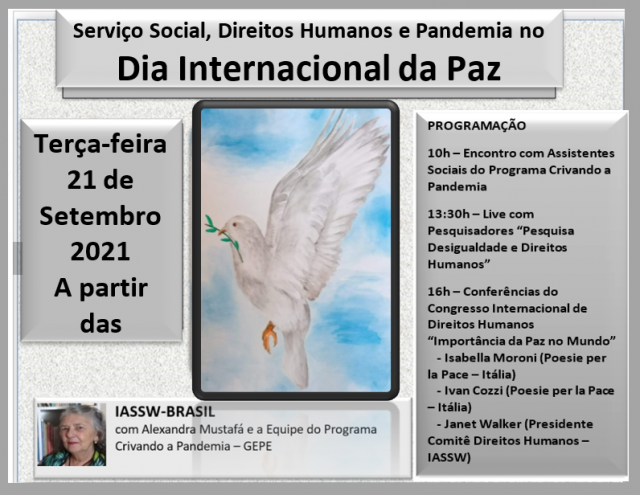 Serviço Social, Direitos Humanos e Pandemia no

Dia Internacional da Paz

Terça-feira 21 de Setembro 2021 A partir das

PROGRAMAÇÃO

10h – Encontro com Assistentes Sociais do Programa Crivando a Pandemia

13:30h – Live com Pesquisadores "Pesquisa Desigualdade e Direitos Humanos"

16h – Conferências do Congresso Internacional de Direitos Humanos "Importância da Paz no Mundo"
- Isabella Moroni (Poesie per la Pace – Itália)
- Ivan Cozzi (Poesie per la Pace – Itália)
- Janet Walker (Presidente Comitê Direitos Humanos – IASSW)

IASSW-BRASIL
com Alexandra Mustafá e a Equipe do Programa Crivando a Pandemia – GEPE